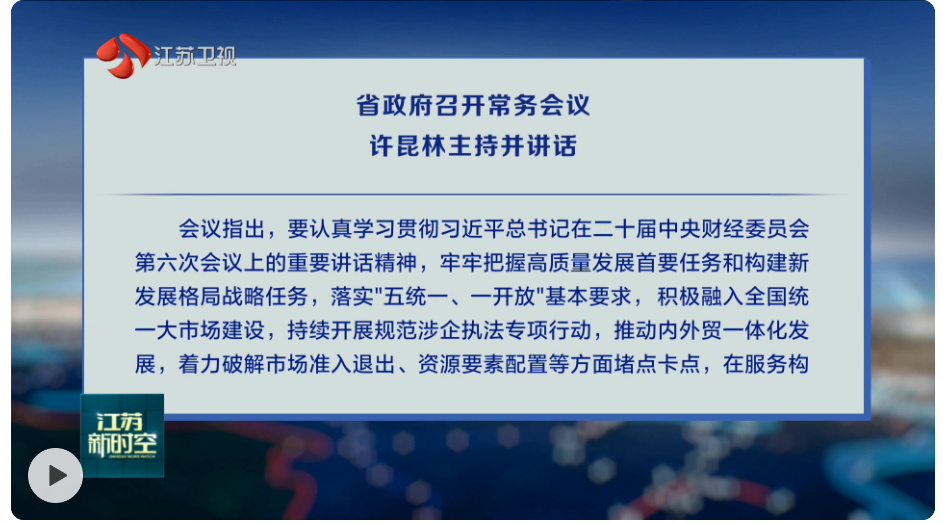 江苏卫视

省政府召开常务会议
许昆林主持并讲话

会议指出，要认真学习贯彻习近平总书记在二十届中央财经委员会第六次会议上的重要讲话精神，牢牢把握高质量发展首要任务和构建新发展格局战略任务，落实"五统一、一开放"基本要求，积极融入全国统一大市场建设，持续开展规范涉企执法专项行动，推动内外贸一体化发展，着力破解市场准入退出、资源要素配置等方面堵点卡点，在服务构

江苏新时空